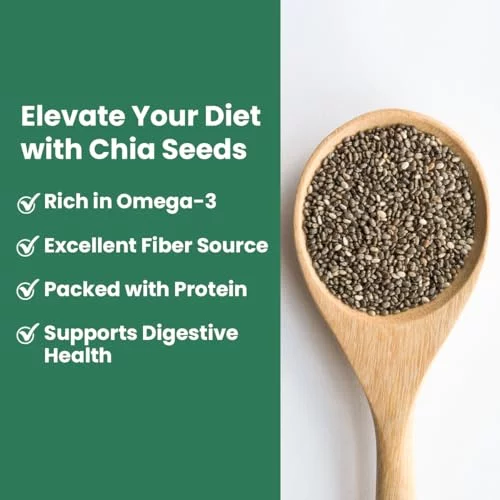 Elevate Your Diet with Chia Seeds

Rich in Omega-3

Excellent Fiber Source

Packed with Protein

Supports Digestive Health